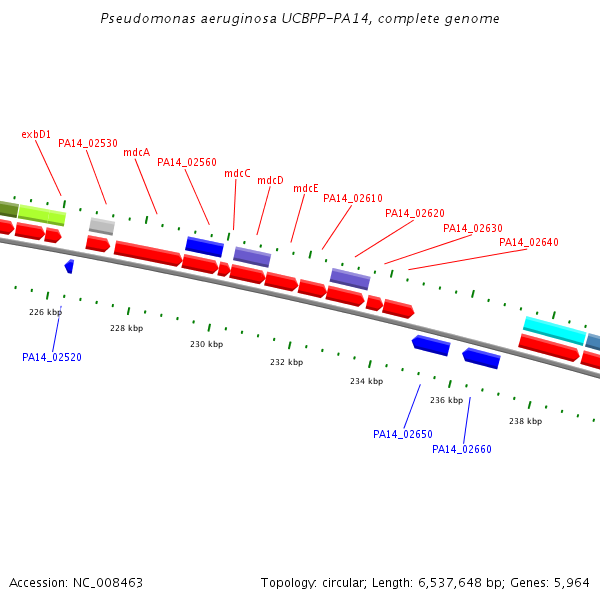 Pseudomonas aeruginosa UCBPP-PA14, complete genome

exbD1
PA14_02530
mdcA
PA14_02560
mdcC
mdcD
mdcE
PA14_02610
PA14_02620
PA14_02630
PA14_02640

226 kbp
228 kbp
230 kbp
232 kbp
234 kbp
236 kbp
238 kbp

PA14_02520
PA14_02650
PA14_02660

Accession: NC_008463

Topology: circular; Length: 6,537,648 bp; Genes: 5,964